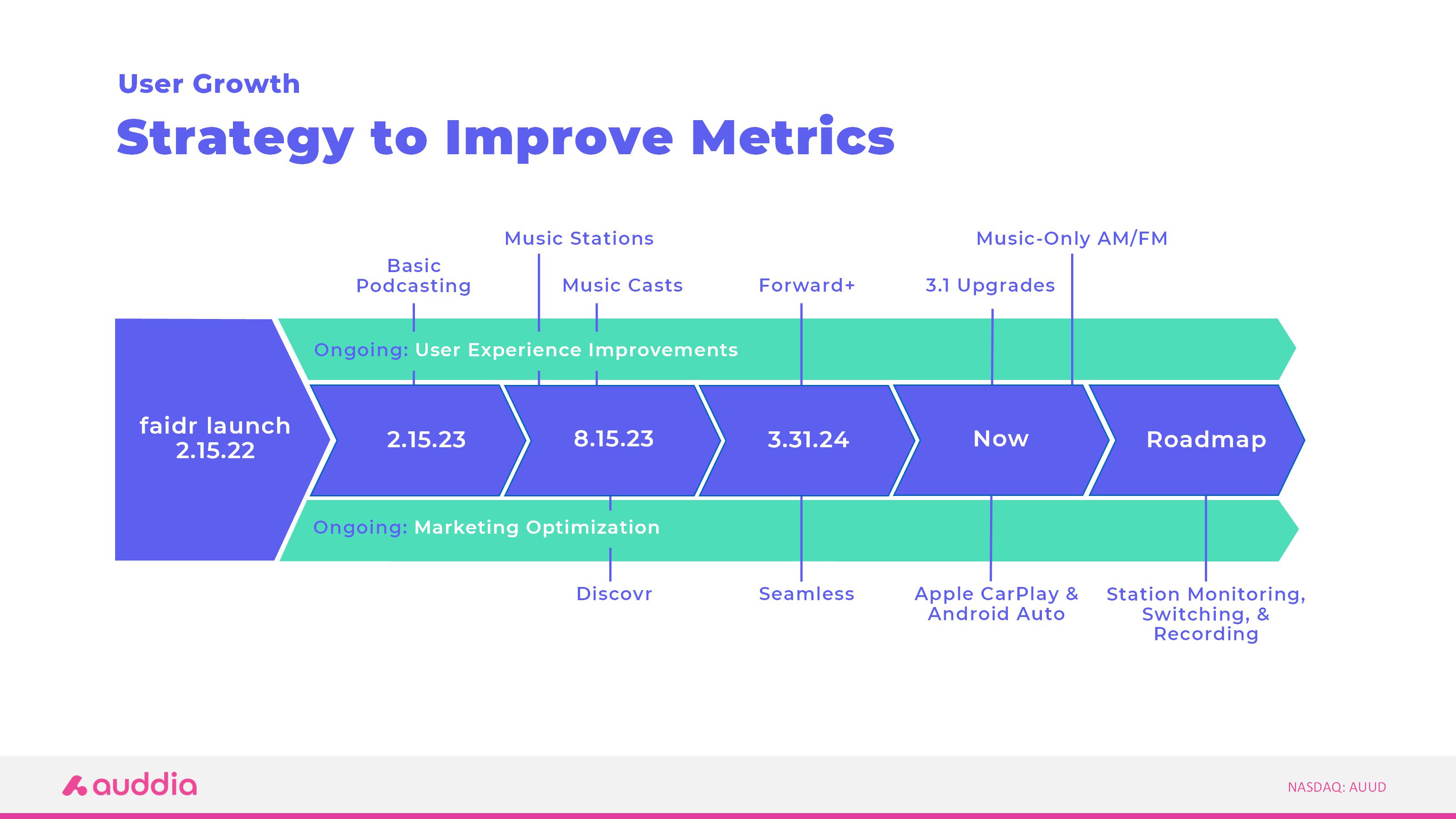 User Growth

Strategy to Improve Metrics

Music Stations

Music-Only AM/FM

Basic Podcasting

Music Casts

Forward+

3.1 Upgrades

Ongoing: User Experience Improvements

faidr launch 2.15.22

2.15.23

8.15.23

3.31.24

Now

Roadmap

Ongoing: Marketing Optimization

Discovr

Seamless

Apple CarPlay & Android Auto

Station Monitoring, Switching, & Recording

auddia

NASDAQ: AUUD